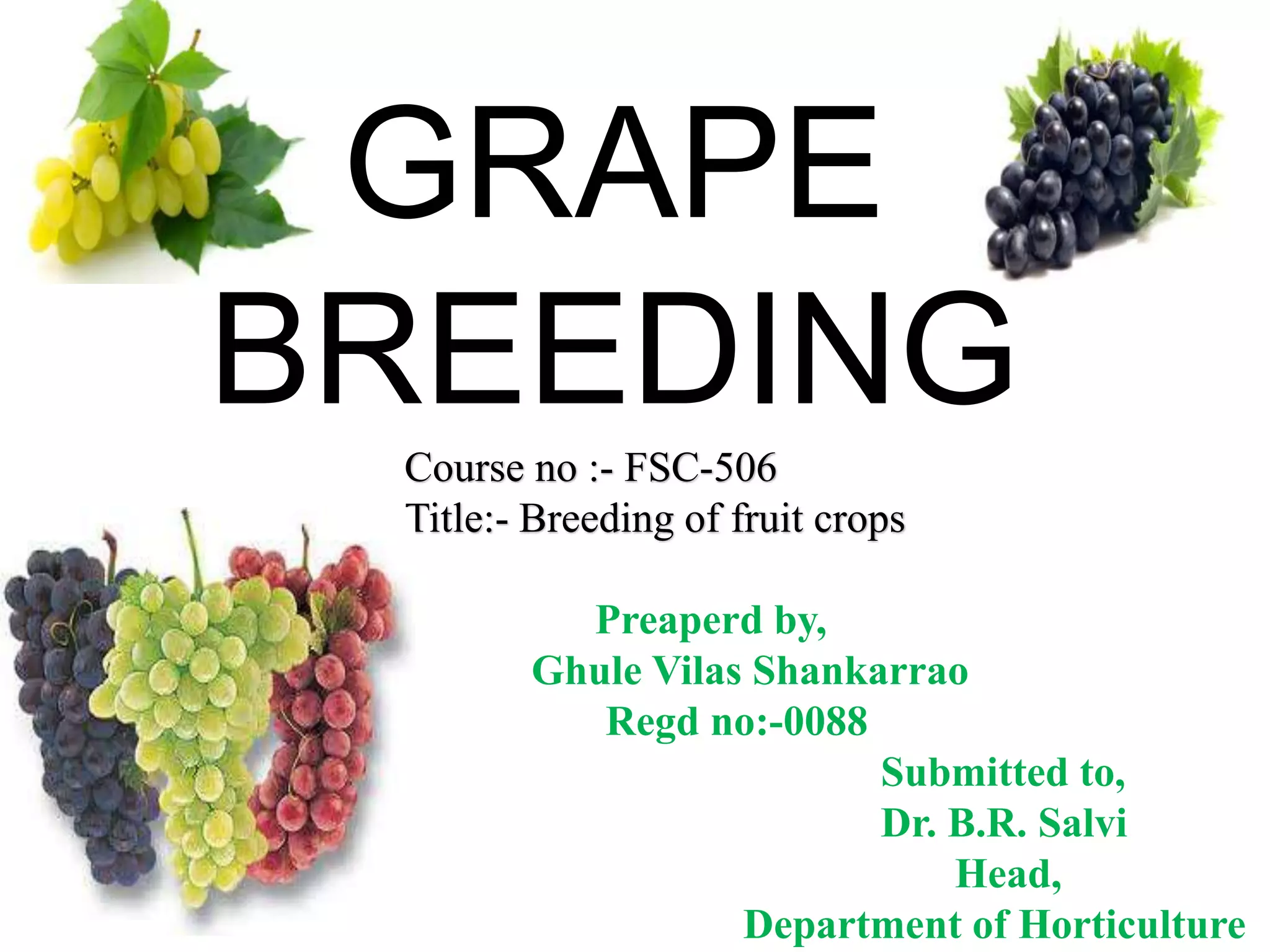 GRAPE BREEDING

Course no :- FSC-506
Title:- Breeding of fruit crops

Preaperd by,
Ghule Vilas Shankarrao
Regd no:-0088

Submitted to,
Dr. B.R. Salvi
Head,
Department of Horticulture